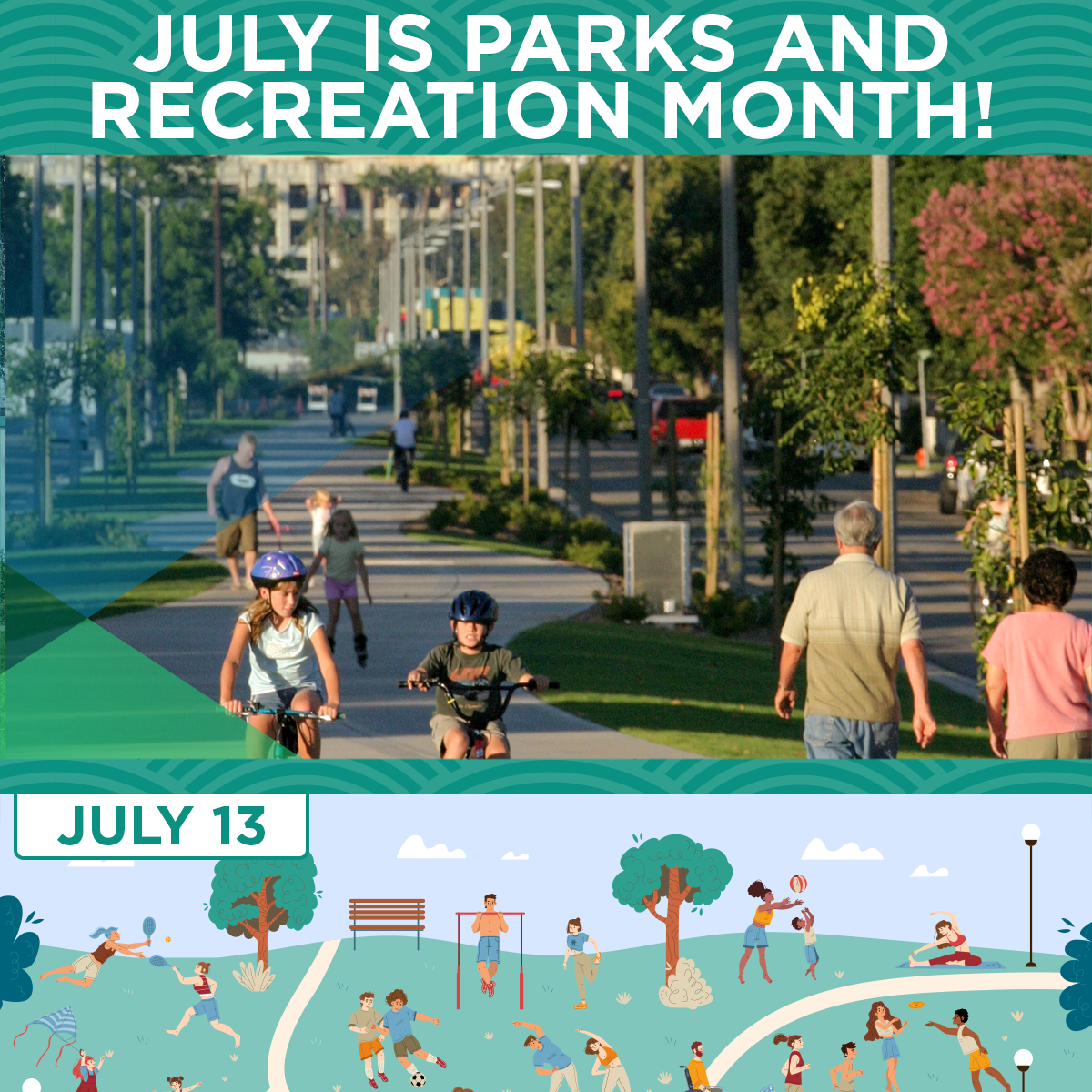 JULY IS PARKS AND RECREATION MONTH!

JULY 13